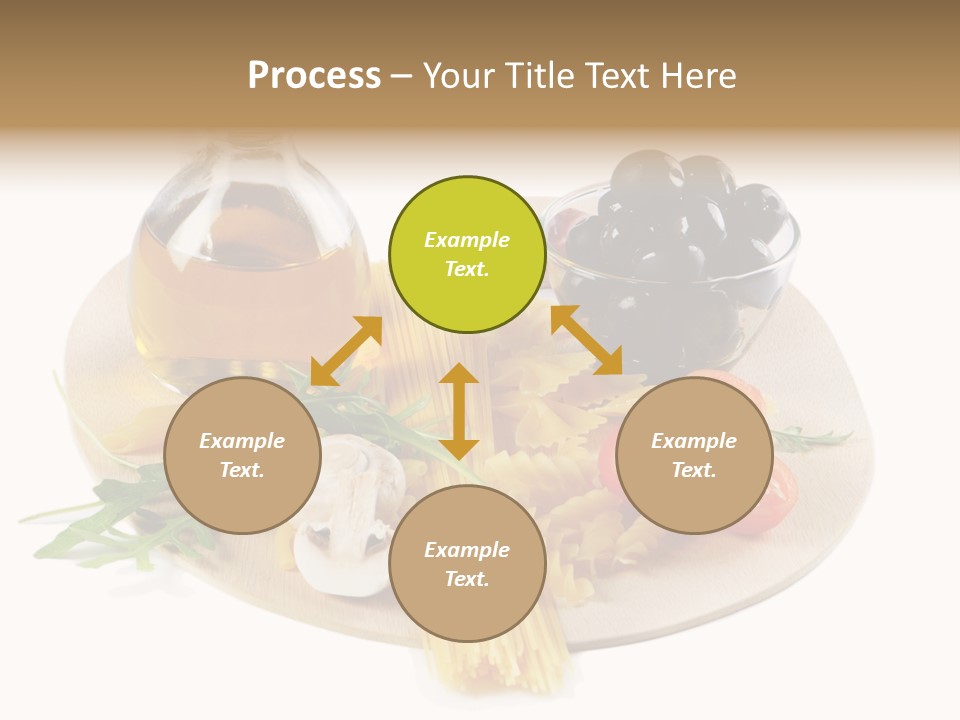 Process – Your Title Text Here

Example Text.

Example Text.

Example Text.

Example Text.